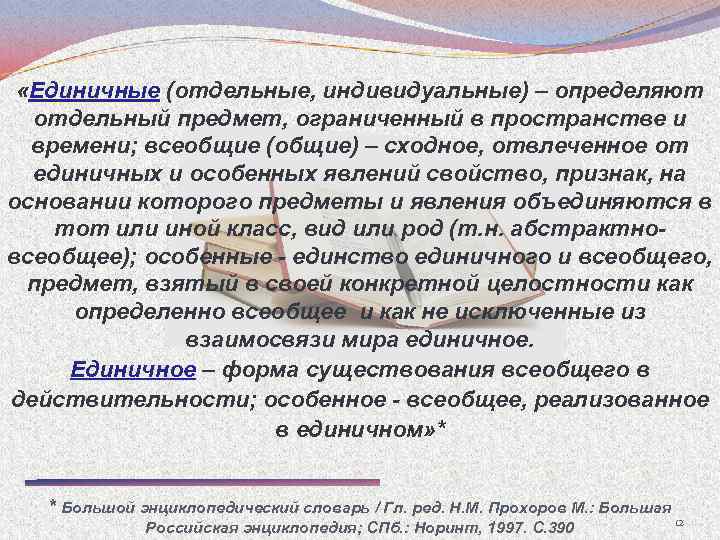 «Единичные (отдельные, индивидуальные) – определяют отдельный предмет, ограниченный в пространстве и времени; всеобщие (общие) – сходное, отвлеченное от единичных и особенных явлений свойство, признак, на основании которого предметы и явления объединяются в тот или иной класс, вид или род (т.н. абстрактно-всеобщее); особенные - единство единичного и всеобщего, предмет, взятый в своей конкретной целостности как определенно всеобщее и как не исключенные из взаимосвязи мира единичное.
Единичное – форма существования всеобщего в действительности; особенное - всеобщее, реализованное в единичном»*

* Большой энциклопедический словарь / Гл. ред. Н.М. Прохоров М.: Большая Российская энциклопедия; СПб.: Норинт, 1997. С.390

12